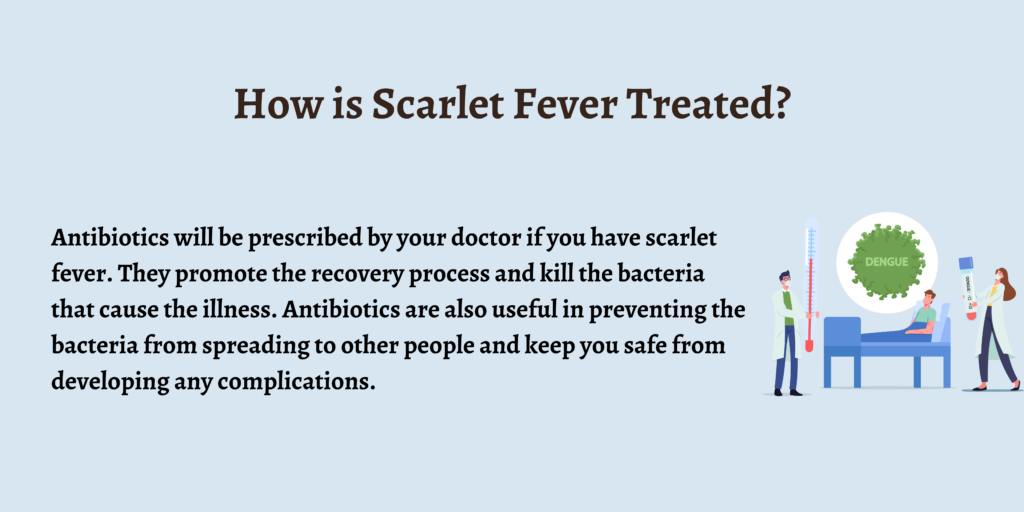 How is Scarlet Fever Treated?

Antibiotics will be prescribed by your doctor if you have scarlet fever. They promote the recovery process and kill the bacteria that cause the illness. Antibiotics are also useful in preventing the bacteria from spreading to other people and keep you safe from developing any complications.

DENGUE

DENGUE